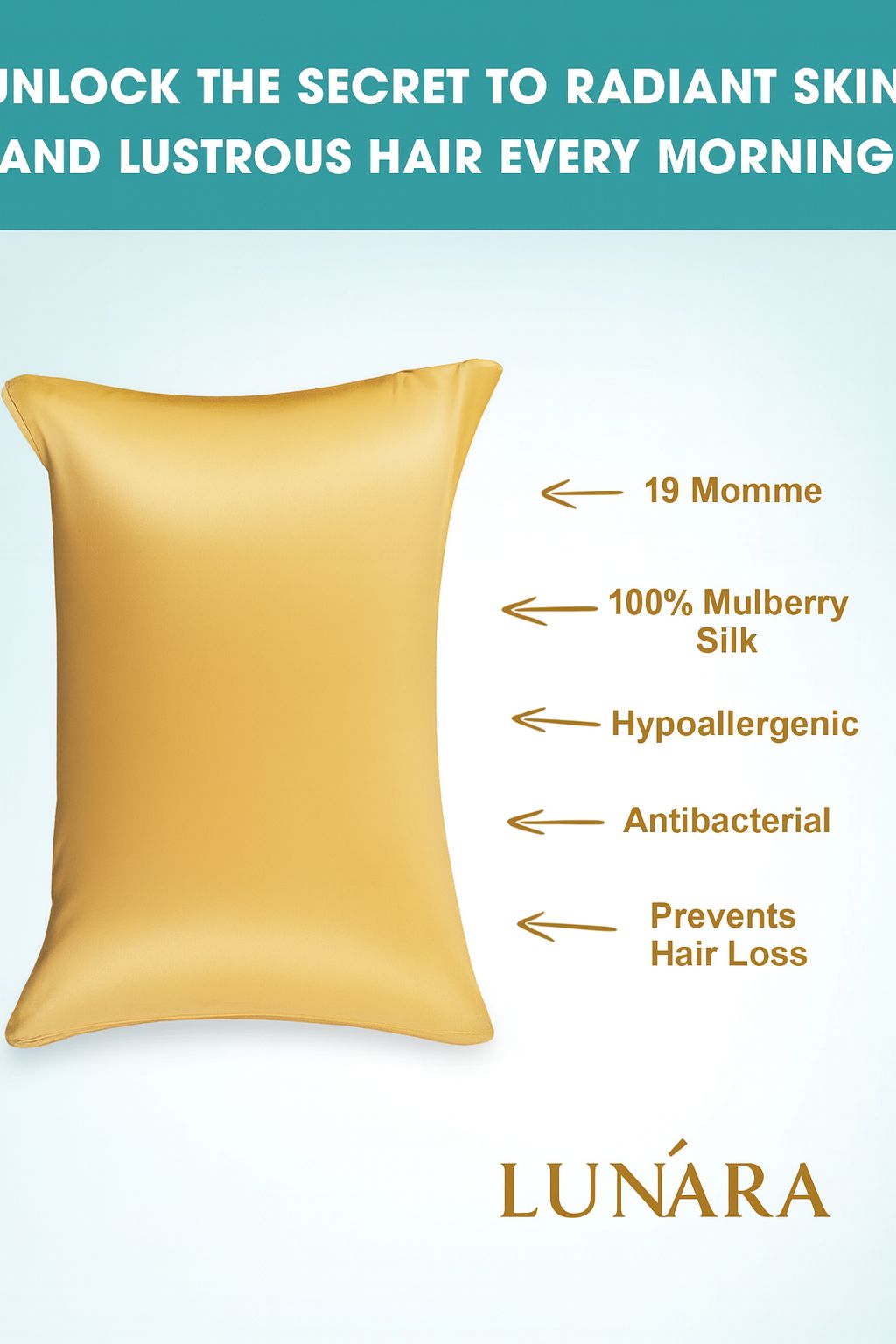 UNLOCK THE SECRET TO RADIANT SKIN AND LUSTROUS HAIR EVERY MORNING

19 Momme

100% Mulberry Silk

Hypoallergenic

Antibacterial

Prevents Hair Loss

LUNÁRA